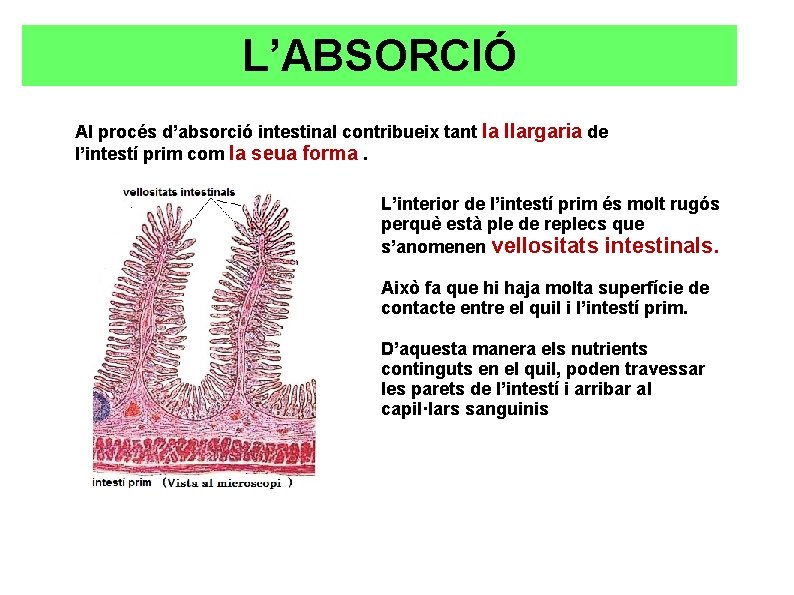 L’ABSORCIÓ

Al procés d’absorció intestinal contribueix tant la llargaria de l’intestí prim com la seua forma .

vellositats intestinals

intesti prim (Vista al microscopi )

L’interior de l’intestí prim és molt rugós perquè està ple de replecs que s’anomenen vellositats intestinals.

Això fa que hi haja molta superfície de contacte entre el quil i l’intestí prim.

D’aquesta manera els nutrients continguts en el quil, poden travessar les parets de l’intestí i arribar al capil·lars sanguinis